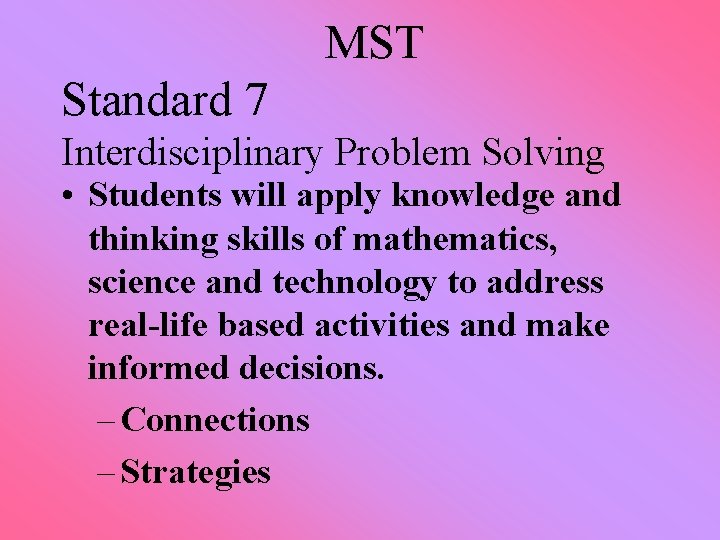 MST

Standard 7

Interdisciplinary Problem Solving

• Students will apply knowledge and thinking skills of mathematics, science and technology to address real-life based activities and make informed decisions.

– Connections

– Strategies